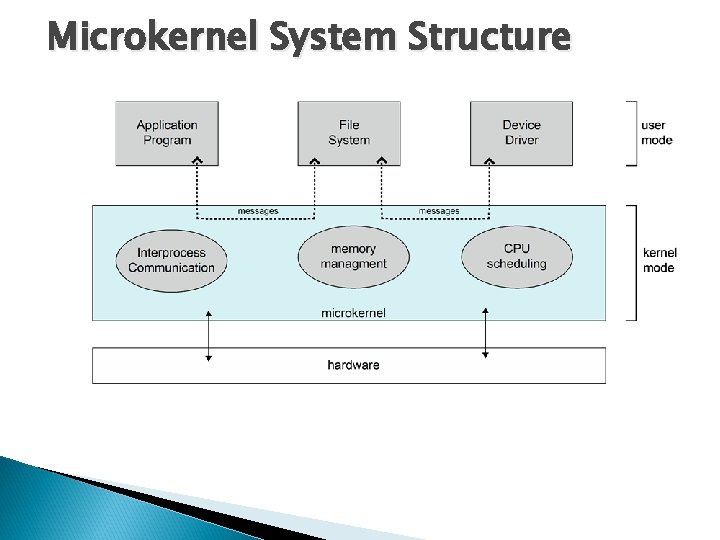 Microkernel System Structure

Application Program

File System

Device Driver

user mode

messages

messages

Interprocess Communication

memory managment

CPU scheduling

kernel mode

microkernel

hardware